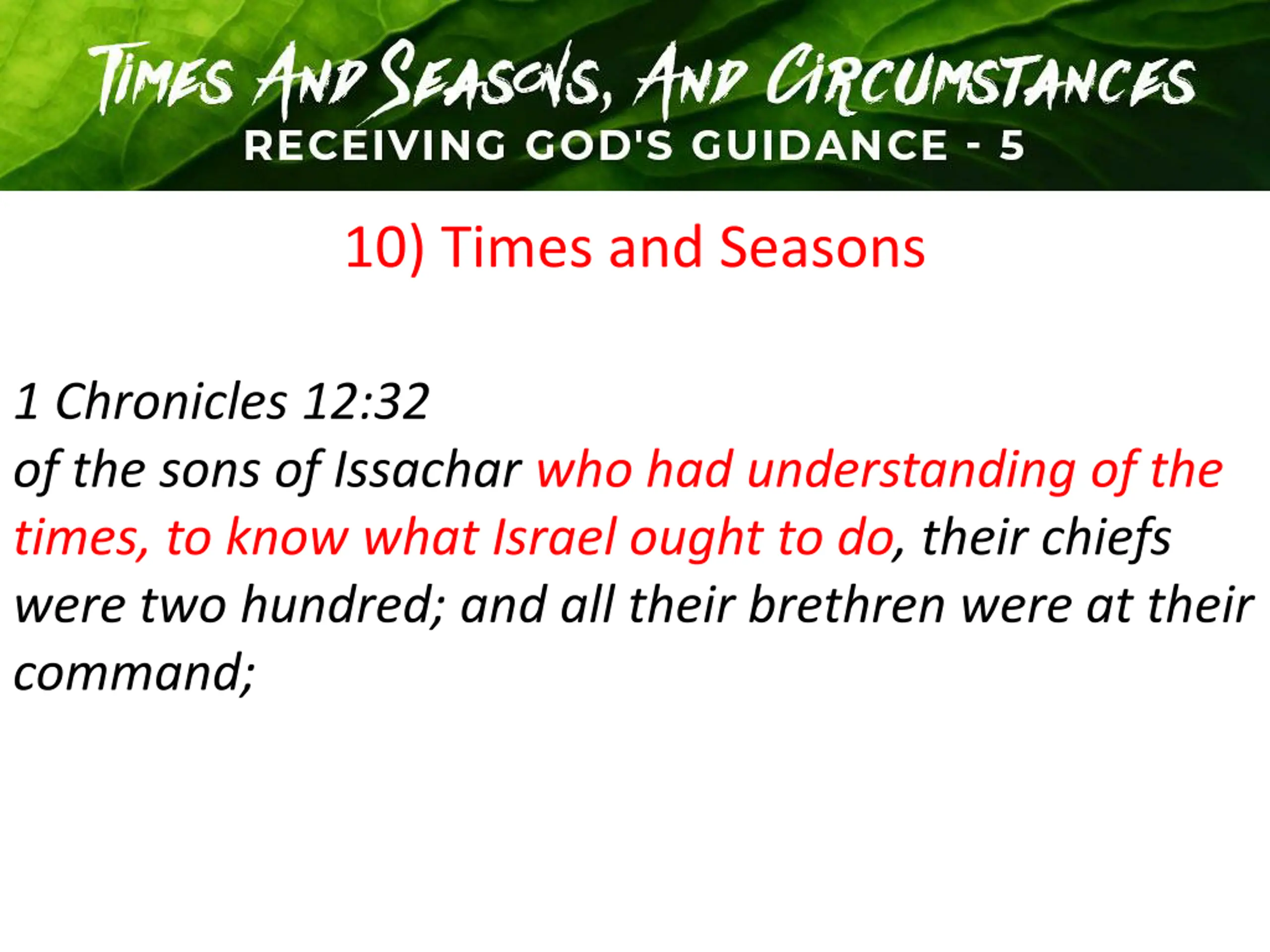 TIMES AND SEASONS, AND CIRCUMSTANCES
RECEIVING GOD'S GUIDANCE - 5

10) Times and Seasons

1 Chronicles 12:32
of the sons of Issachar who had understanding of the times, to know what Israel ought to do, their chiefs were two hundred; and all their brethren were at their command;